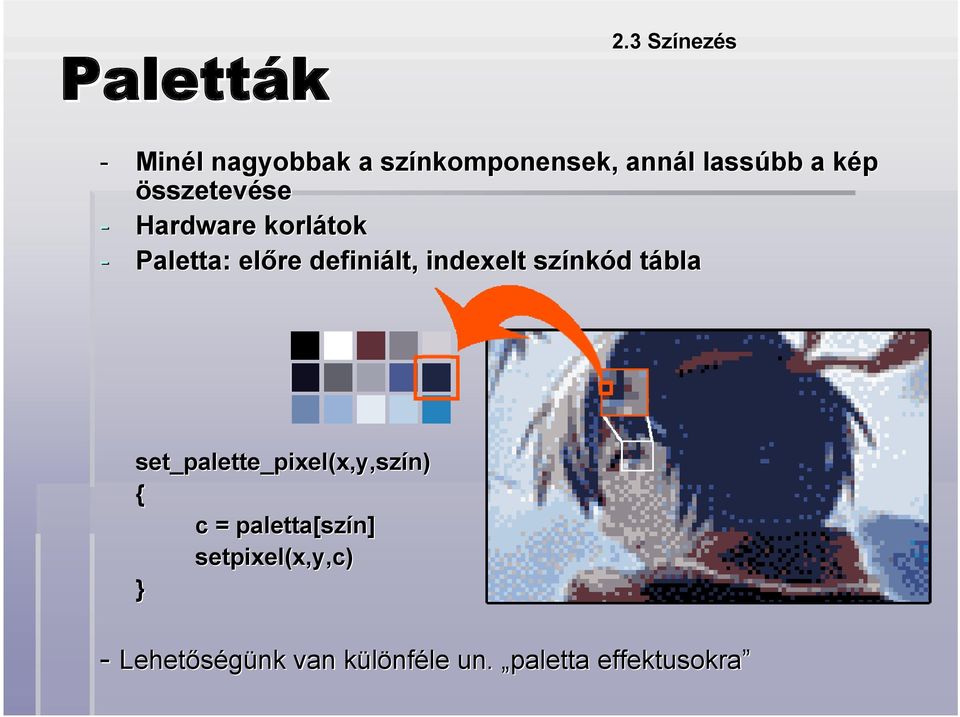 2.3 Színezés

Paletták

- Minél nagyobbak a színkomponensek, annál lassúbb a kép összetevése
- Hardware korlátok
- Paletta: előre definiált, indexelt színkód tábla

set_palette_pixel(x,y,szín)
{
c = paletta[szín]
setpixel(x,y,c)
}

- Lehetőségünk van különféle un. „paletta effektusokra”